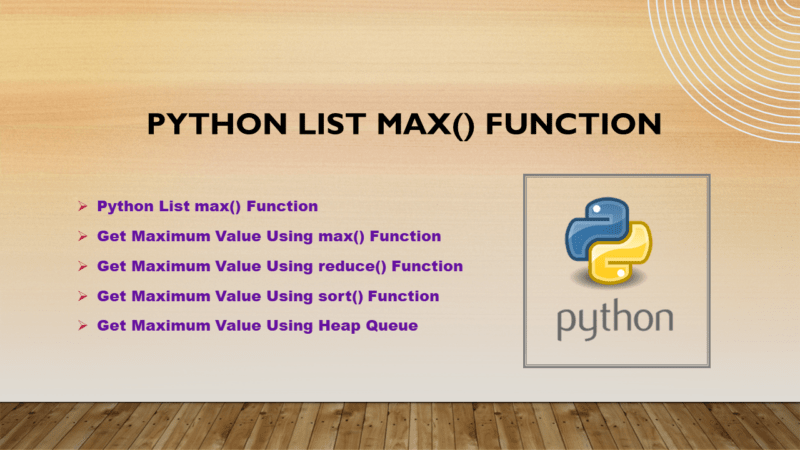 PYTHON LIST MAX() FUNCTION

➢ Python List max() Function
➢ Get Maximum Value Using max() Function
➢ Get Maximum Value Using reduce() Function
➢ Get Maximum Value Using sort() Function
➢ Get Maximum Value Using Heap Queue

python